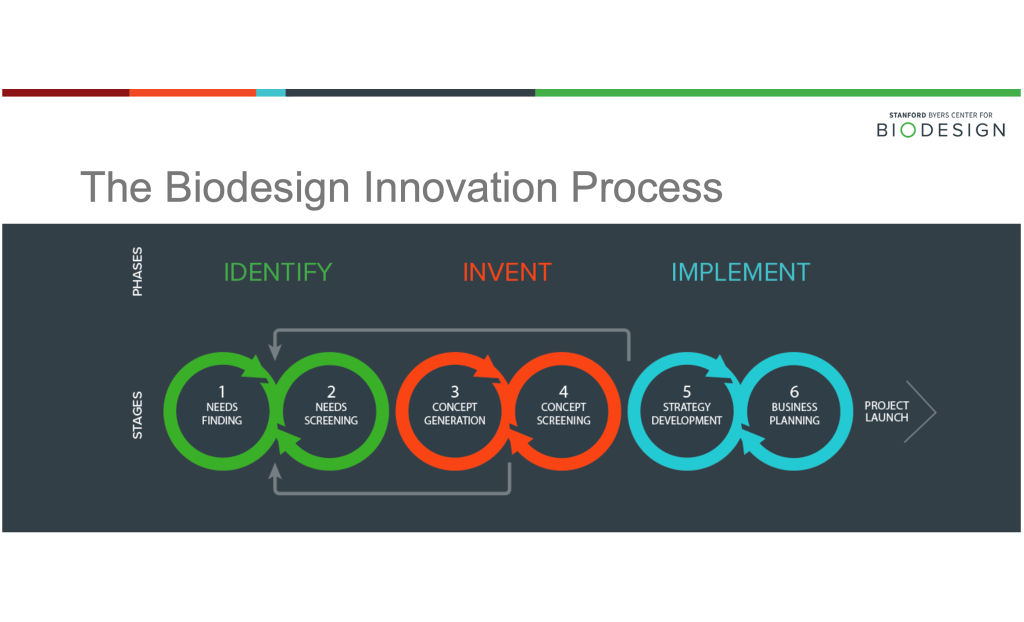 STANFORD BYERS CENTER FOR
BIODESIGN

The Biodesign Innovation Process

PHASES

IDENTIFY

INVENT

IMPLEMENT

STAGES

1
NEEDS FINDING

2
NEEDS SCREENING

3
CONCEPT GENERATION

4
CONCEPT SCREENING

5
STRATEGY DEVELOPMENT

6
BUSINESS PLANNING

PROJECT LAUNCH